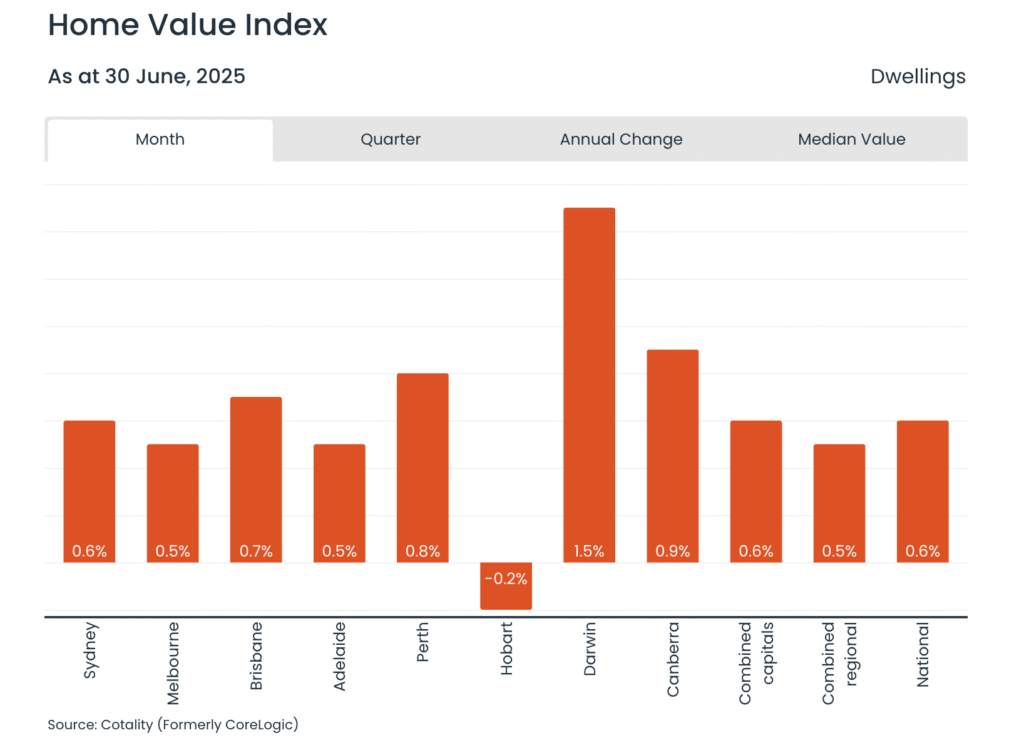 Home Value Index

As at 30 June, 2025

Dwellings

Month Quarter Annual Change Median Value

0.6% 0.5% 0.7% 0.5% 0.8% -0.2% 1.5% 0.9% 0.6% 0.5% 0.6%

Sydney Melbourne Brisbane Adelaide Perth Hobart Darwin Canberra Combined capitals Combined regional National

Source: Cotality (Formerly CoreLogic)